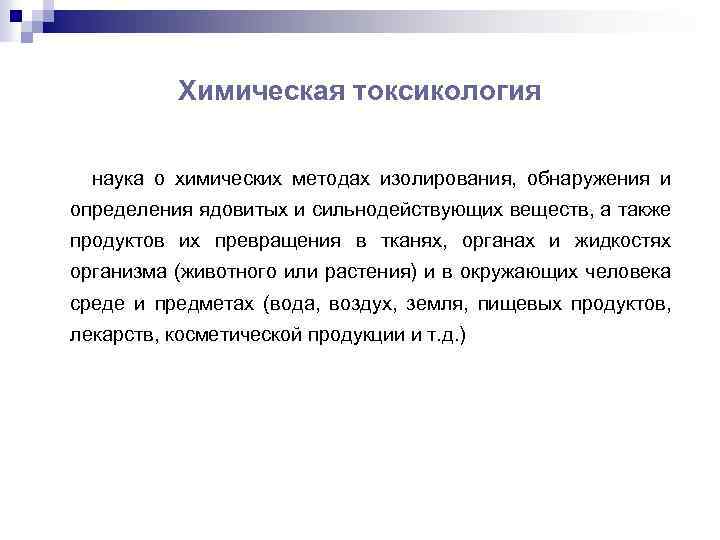 Химическая токсикология

наука о химических методах изолирования, обнаружения и определения ядовитых и сильнодействующих веществ, а также продуктов их превращения в тканях, органах и жидкостях организма (животного или растения) и в окружающих человека среде и предметах (вода, воздух, земля, пищевых продуктов, лекарств, косметической продукции и т.д.)